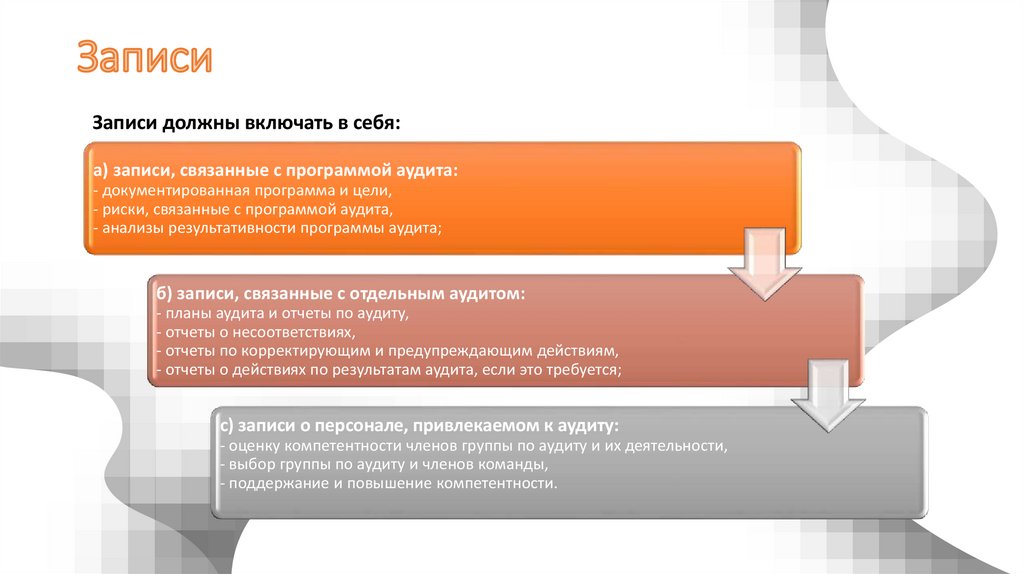 Записи

Записи должны включать в себя:

а) записи, связанные с программой аудита:
- документированная программа и цели,
- риски, связанные с программой аудита,
- анализы результативности программы аудита;

б) записи, связанные с отдельным аудитом:
- планы аудита и отчеты по аудиту,
- отчеты о несоответствиях,
- отчеты по корректирующим и предупреждающим действиям,
- отчеты о действиях по результатам аудита, если это требуется;

с) записи о персонале, привлекаемом к аудиту:
- оценку компетентности членов группы по аудиту и их деятельности,
- выбор группы по аудиту и членов команды,
- поддержание и повышение компетентности.